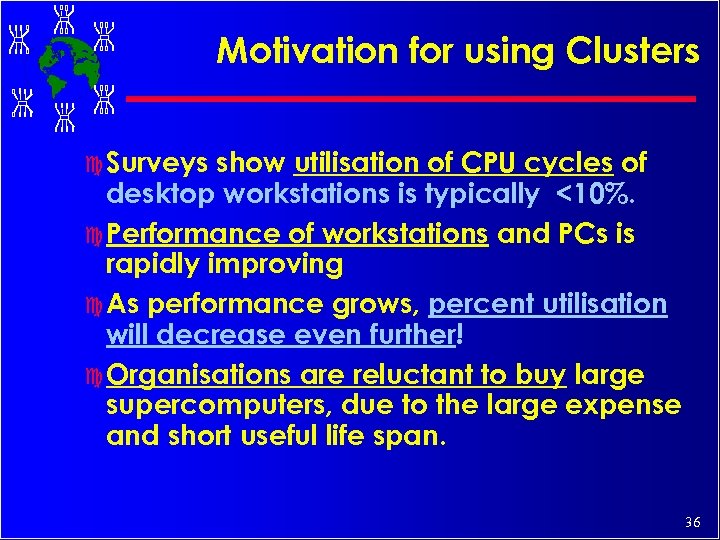 Motivation for using Clusters

Surveys show utilisation of CPU cycles of desktop workstations is typically <10%.

Performance of workstations and PCs is rapidly improving

As performance grows, percent utilisation will decrease even further!

Organisations are reluctant to buy large supercomputers, due to the large expense and short useful life span.

36